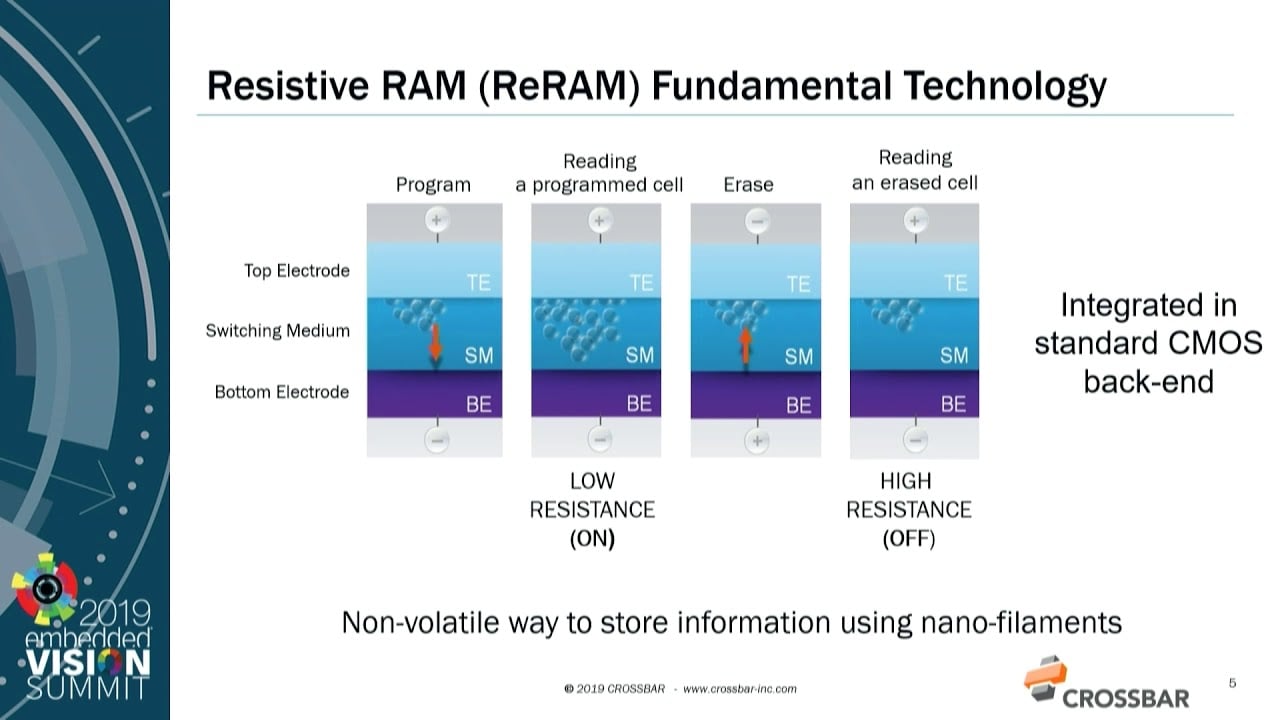 Resistive RAM (ReRAM) Fundamental Technology

Program

Reading a programmed cell

Erase

Reading an erased cell

Top Electrode

Switching Medium

Bottom Electrode

+ TE SM BE −

+ TE SM BE −

− TE SM BE +

+ TE SM BE −

LOW RESISTANCE (ON)

HIGH RESISTANCE (OFF)

Integrated in standard CMOS back-end

Non-volatile way to store information using nano-filaments

2019 embedded VISION SUMMIT

© 2019 CROSSBAR - www.crossbar-inc.com

CROSSBAR

5